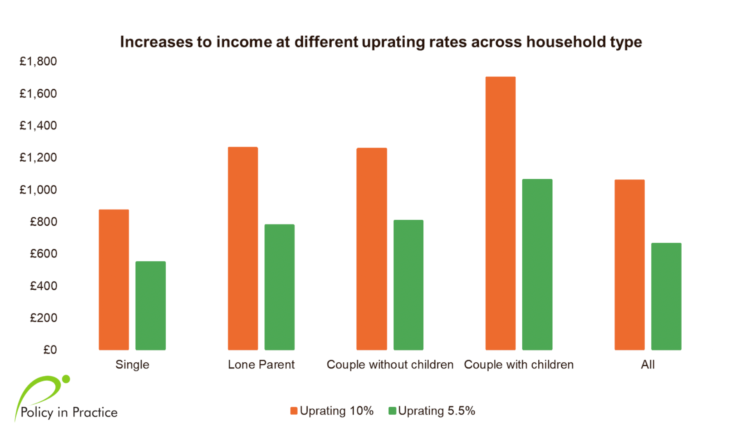 Increases to income at different uprating rates across household type

£1,800
£1,600
£1,400
£1,200
£1,000
£800
£600
£400
£200
£0

Single
Lone Parent
Couple without children
Couple with children
All

Policy in Practice

Uprating 10%
Uprating 5.5%